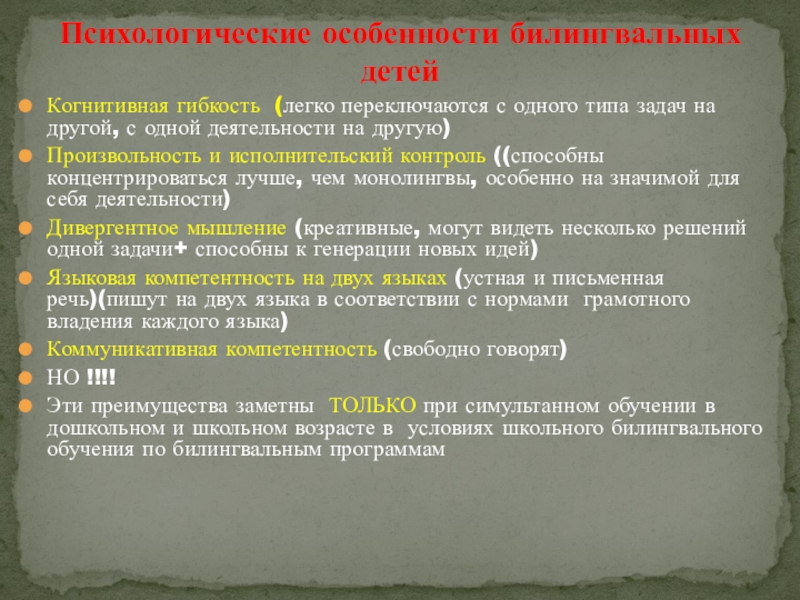 Психологические особенности билингвальных детей

Когнитивная гибкость (легко переключаются с одного типа задач на другой, с одной деятельности на другую)

Произвольность и исполнительский контроль ((способны концентрироваться лучше, чем монолингвы, особенно на значимой для себя деятельности)

Дивергентное мышление (креативные, могут видеть несколько решений одной задачи+ способны к генерации новых идей)

Языковая компетентность на двух языках (устная и письменная речь)(пишут на двух языка в соответствии с нормами грамотного владения каждого языка)

Коммуникативная компетентность (свободно говорят)

НО !!!!

Эти преимущества заметны ТОЛЬКО при симультанном обучении в дошкольном и школьном возрасте в условиях школьного билингвального обучения по билингвальным программам